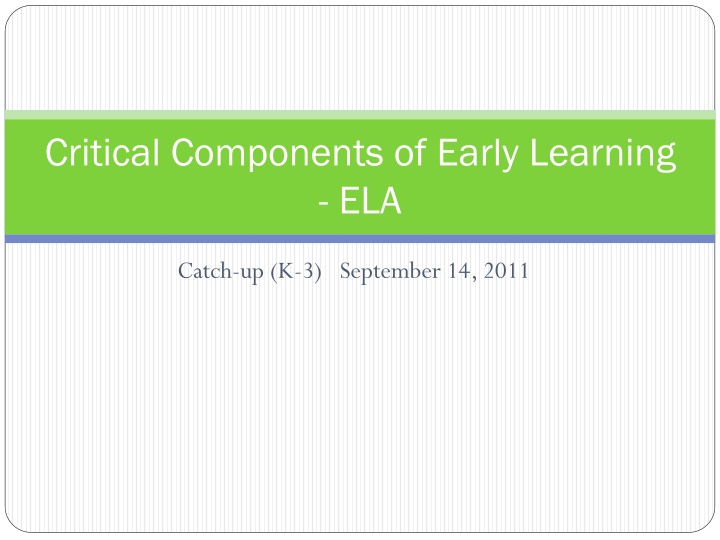 Critical Components of Early Learning - ELA

Catch-up (K-3) September 14, 2011